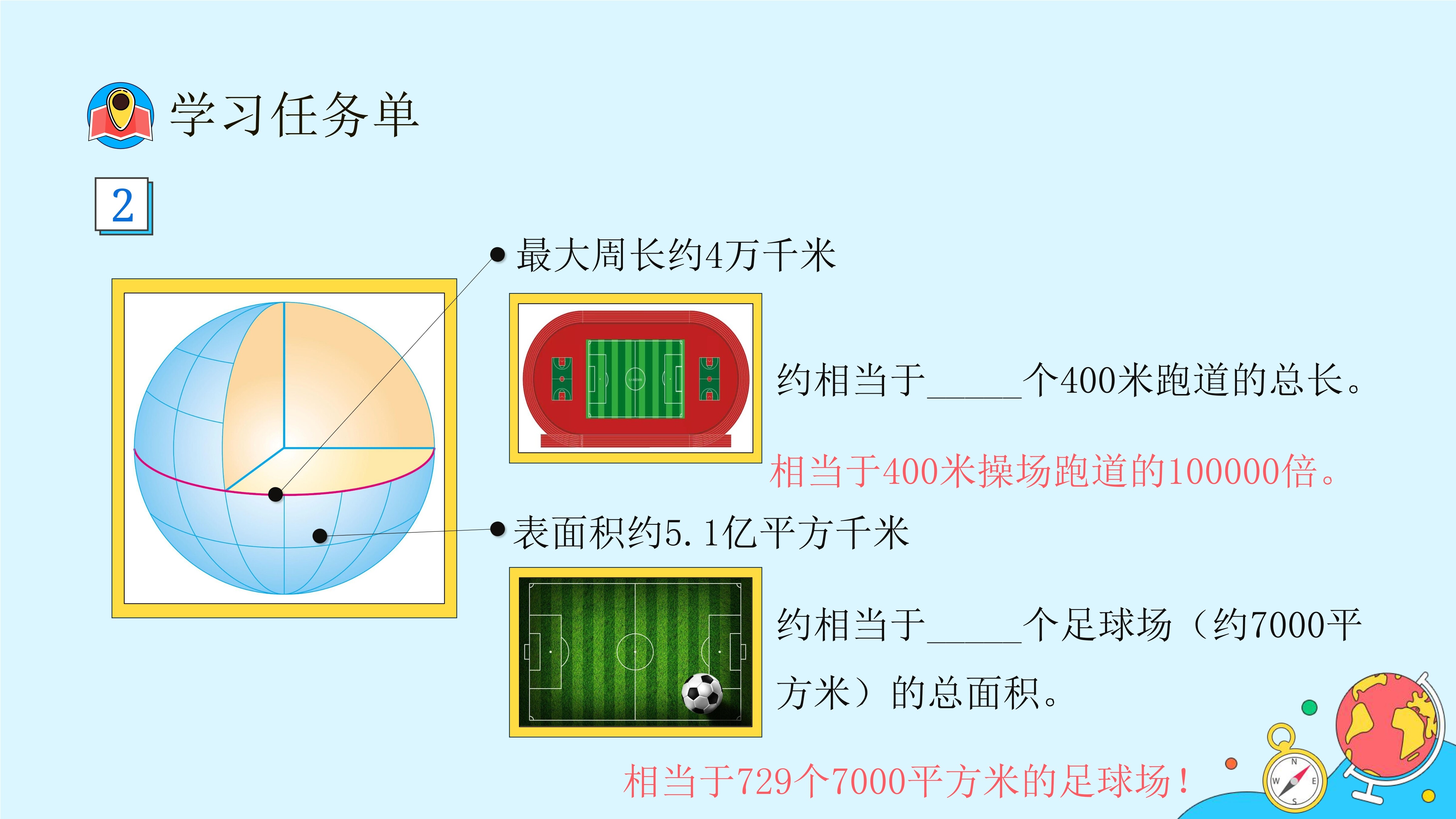 学习任务单

2

最大周长约4万千米

约相当于______个400米跑道的总长。

相当于400米操场跑道的100000倍。

表面积约5.1亿平方千米

约相当于______个足球场（约7000平方米）的总面积。

相当于729个7000平方米的足球场！

N
W
E
S